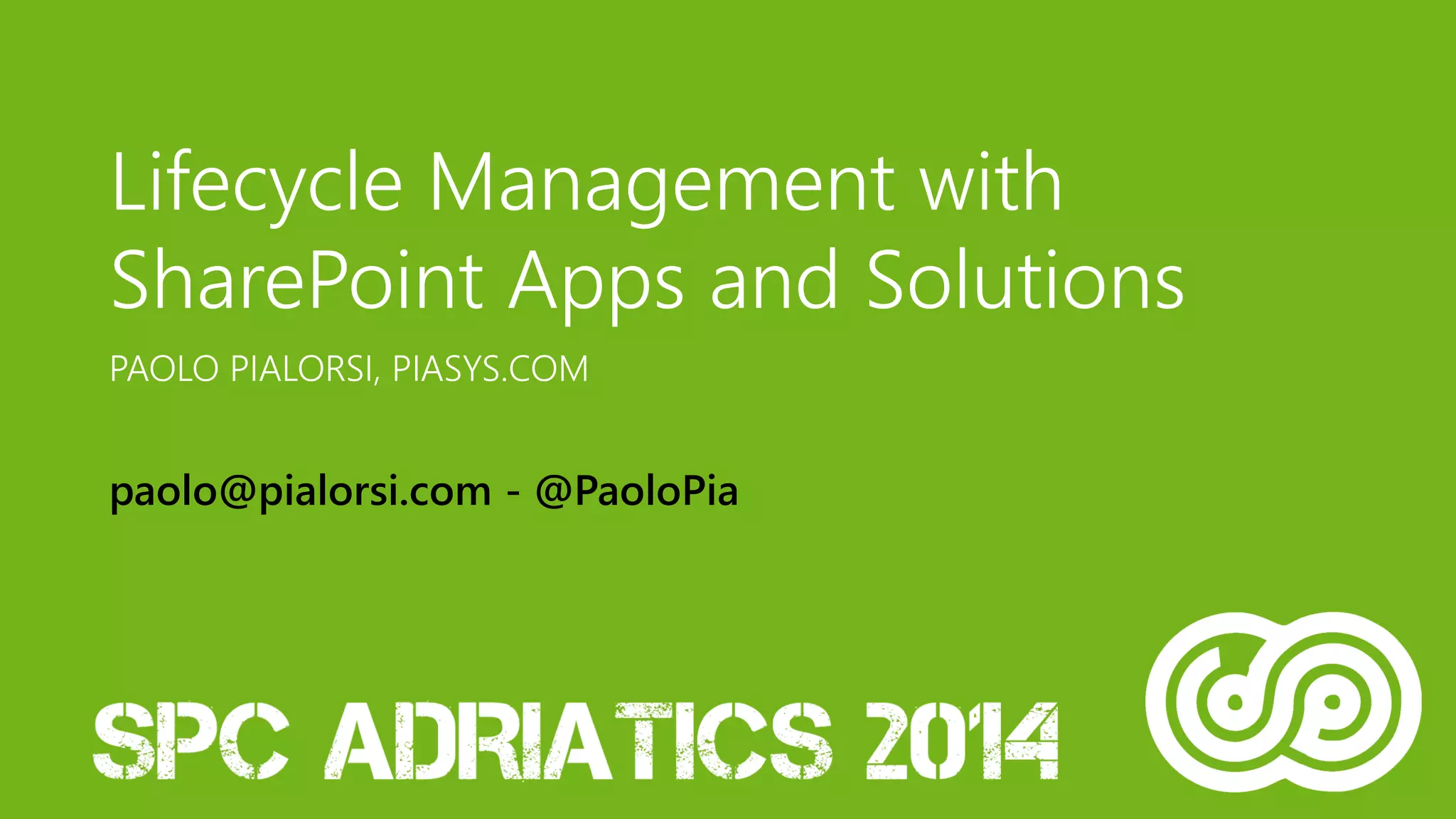 Lifecycle Management with SharePoint Apps and Solutions

PAOLO PIALORSI, PIASYS.COM

paolo@pialorsi.com - @PaoloPia

SPC ADRIATICS 2014